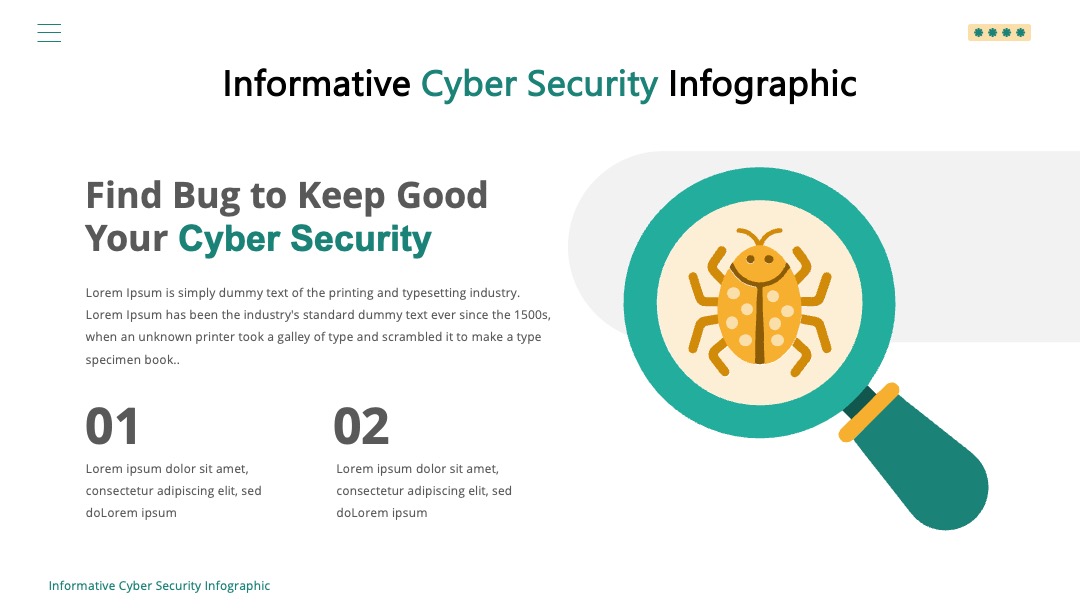 Informative Cyber Security Infographic

Find Bug to Keep Good Your Cyber Security

Lorem Ipsum is simply dummy text of the printing and typesetting industry. Lorem Ipsum has been the industry's standard dummy text ever since the 1500s, when an unknown printer took a galley of type and scrambled it to make a type specimen book..

01

Lorem ipsum dolor sit amet, consectetur adipiscing elit, sed doLorem ipsum

02

Lorem ipsum dolor sit amet, consectetur adipiscing elit, sed doLorem ipsum

Informative Cyber Security Infographic